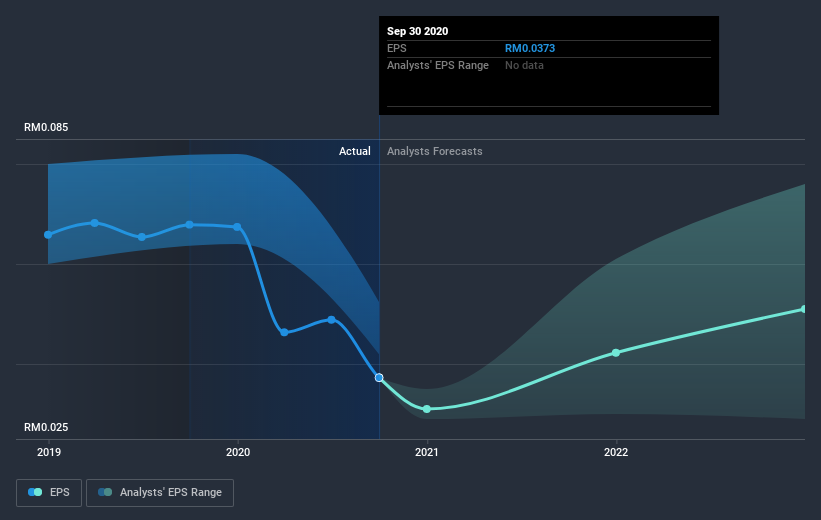 Sep 30 2020
EPS RM0.0373
Analysts' EPS Range No data

RM0.085
Actual Analysts Forecasts
RM0.025

2019 2020 2021 2022

EPS Analysts' EPS Range